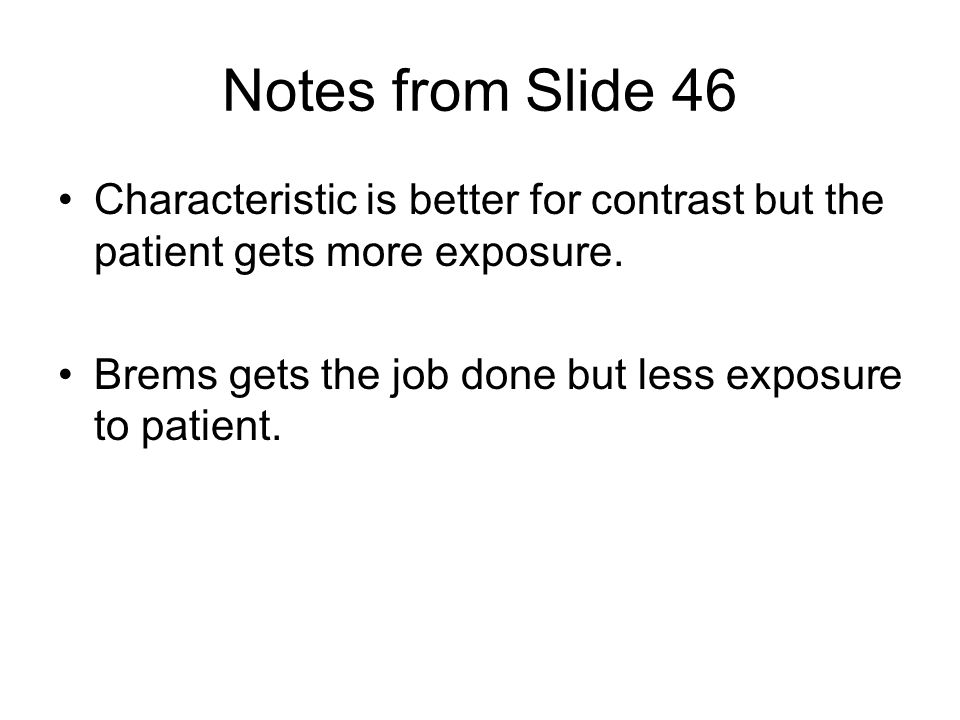 Notes from Slide 46

• Characteristic is better for contrast but the patient gets more exposure.

• Brems gets the job done but less exposure to patient.